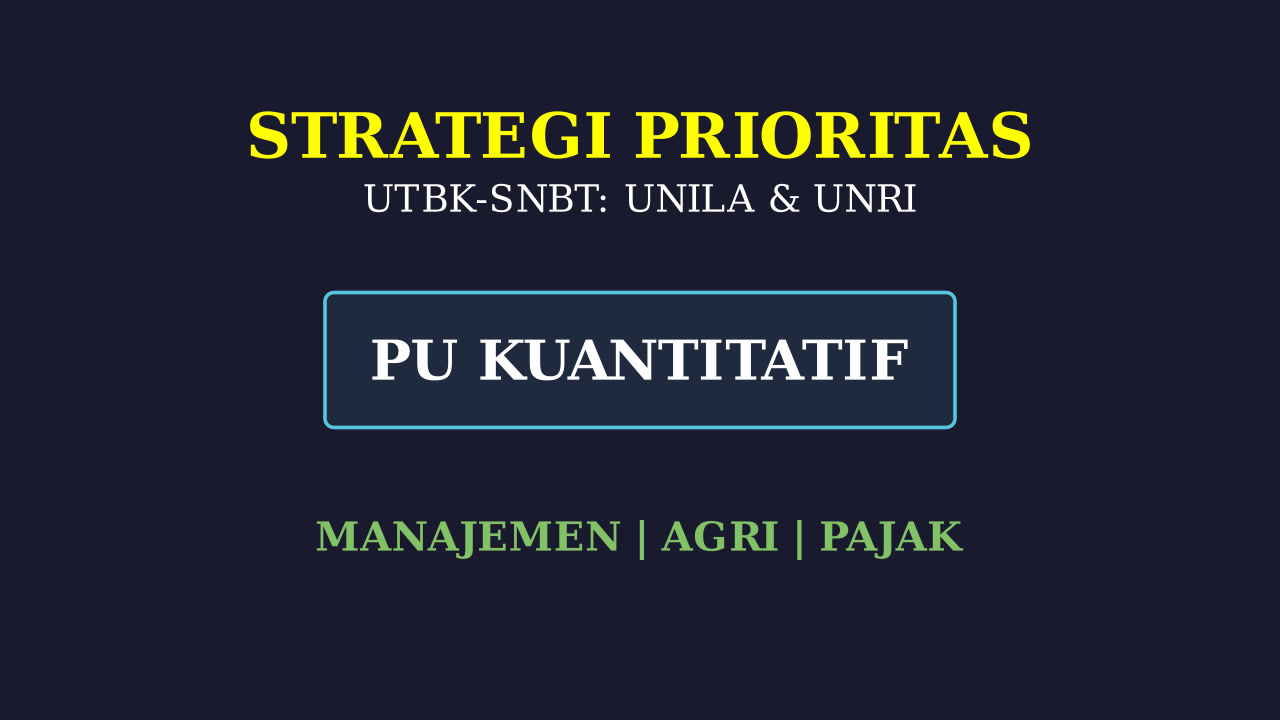 STRATEGI PRIORITAS
UTBK-SNBT: UNILA & UNRI

PU KUANTITATIF

MANAJEMEN | AGRI | PAJAK